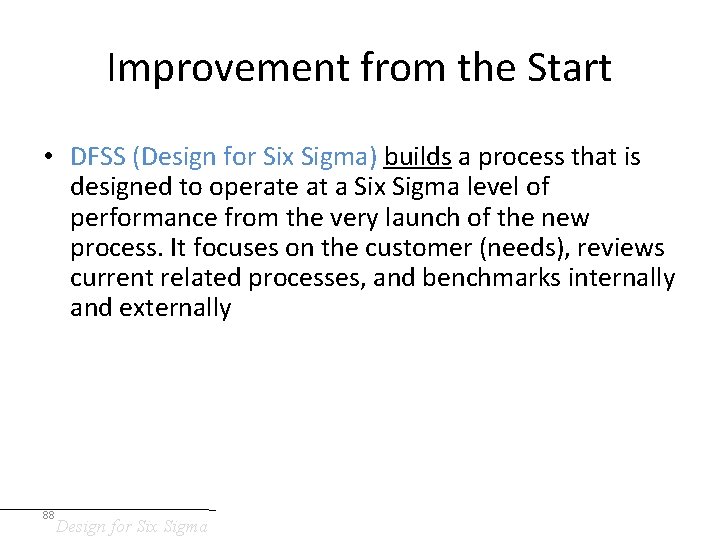 Improvement from the Start

• DFSS (Design for Six Sigma) builds a process that is designed to operate at a Six Sigma level of performance from the very launch of the new process. It focuses on the customer (needs), reviews current related processes, and benchmarks internally and externally

88
Design for Six Sigma